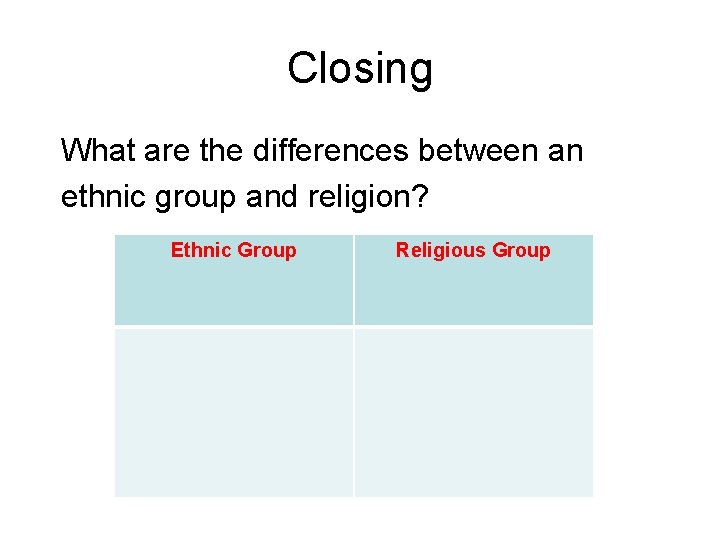 Closing

What are the differences between an ethnic group and religion?

| Ethnic Group | Religious Group |
|---|---|
| | |